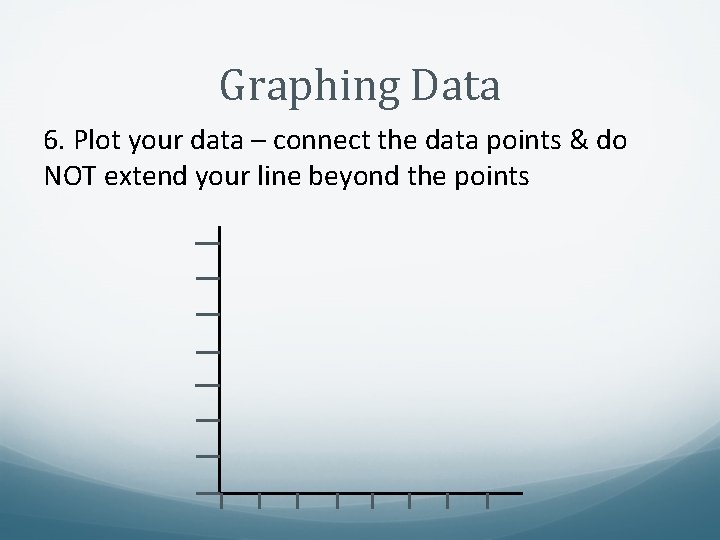 Graphing Data

6. Plot your data – connect the data points & do NOT extend your line beyond the points